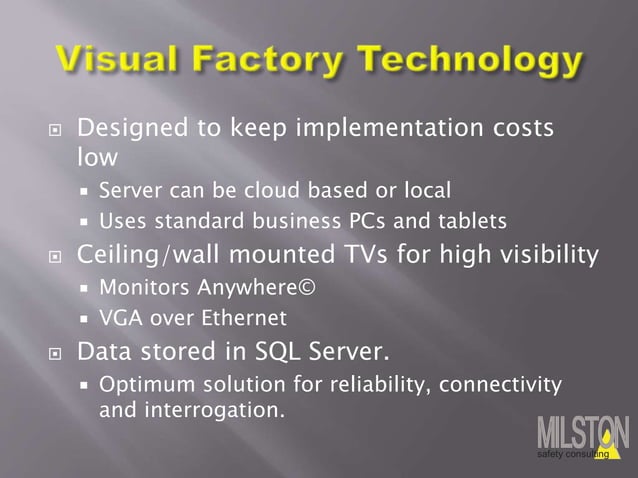 Visual Factory Technology

Designed to keep implementation costs low

- Server can be cloud based or local
- Uses standard business PCs and tablets

Ceiling/wall mounted TVs for high visibility

- Monitors Anywhere©
- VGA over Ethernet

Data stored in SQL Server.

- Optimum solution for reliability, connectivity and interrogation.

MILSTON
safety consulting